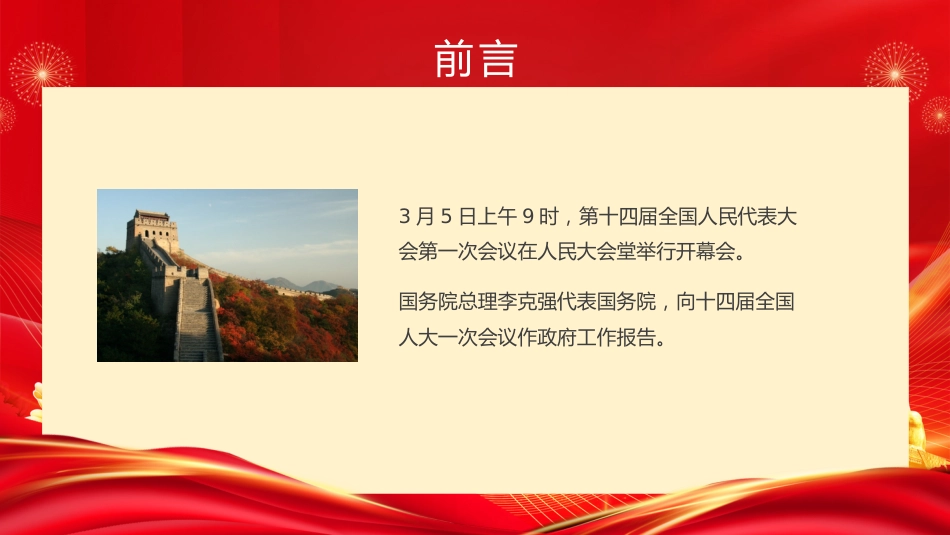 前言

3 月 5 日上午 9 时，第十四届全国人民代表大会第一次会议在人民大会堂举行开幕会。

国务院总理李克强代表国务院，向十四届全国人大一次会议作政府工作报告。